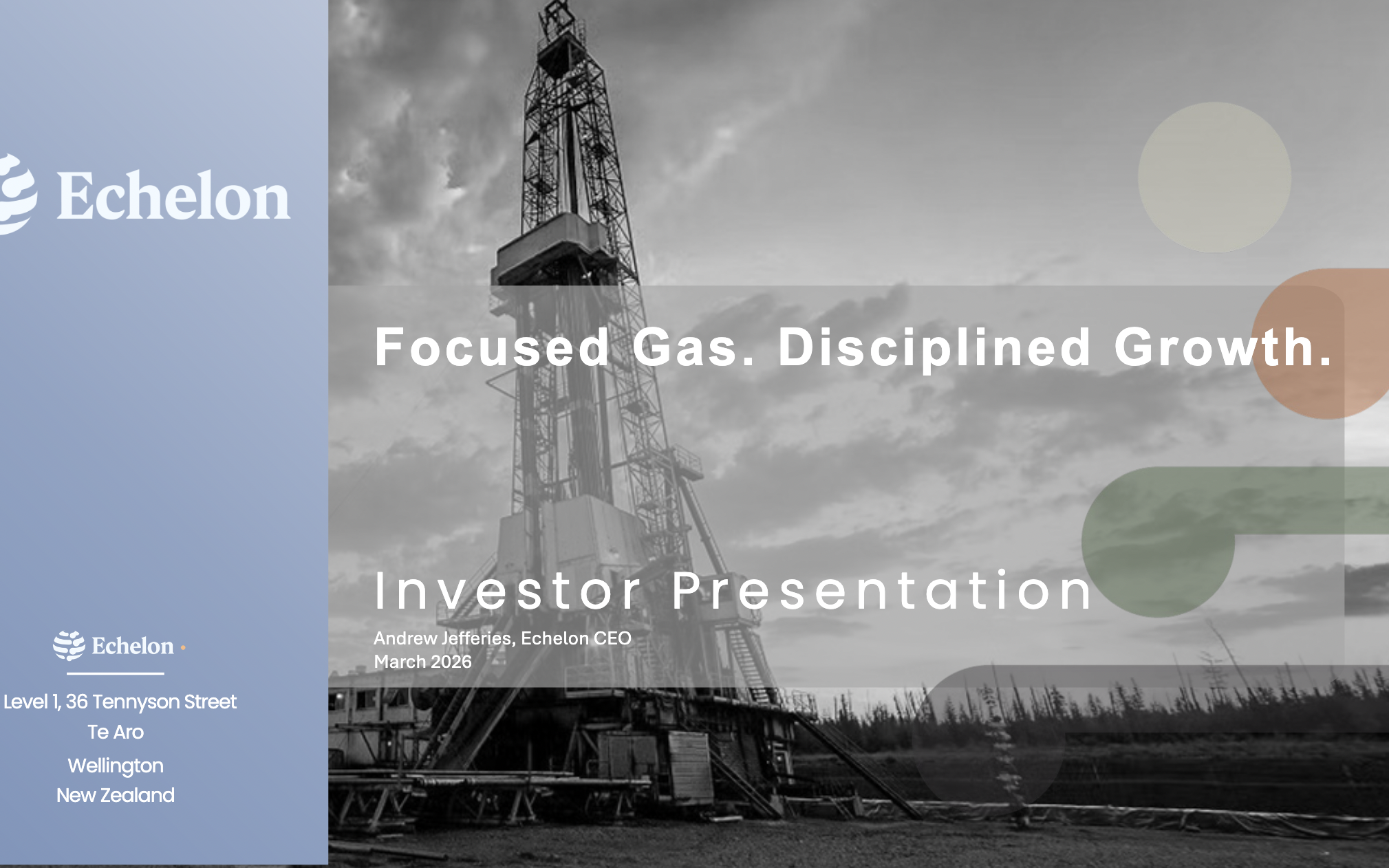 Echelon

Echelon

Level 1, 36 Tennyson Street
Te Aro
Wellington
New Zealand

Focused Gas. Disciplined Growth.

Investor Presentation

Andrew Jefferies, Echelon CEO
March 2026